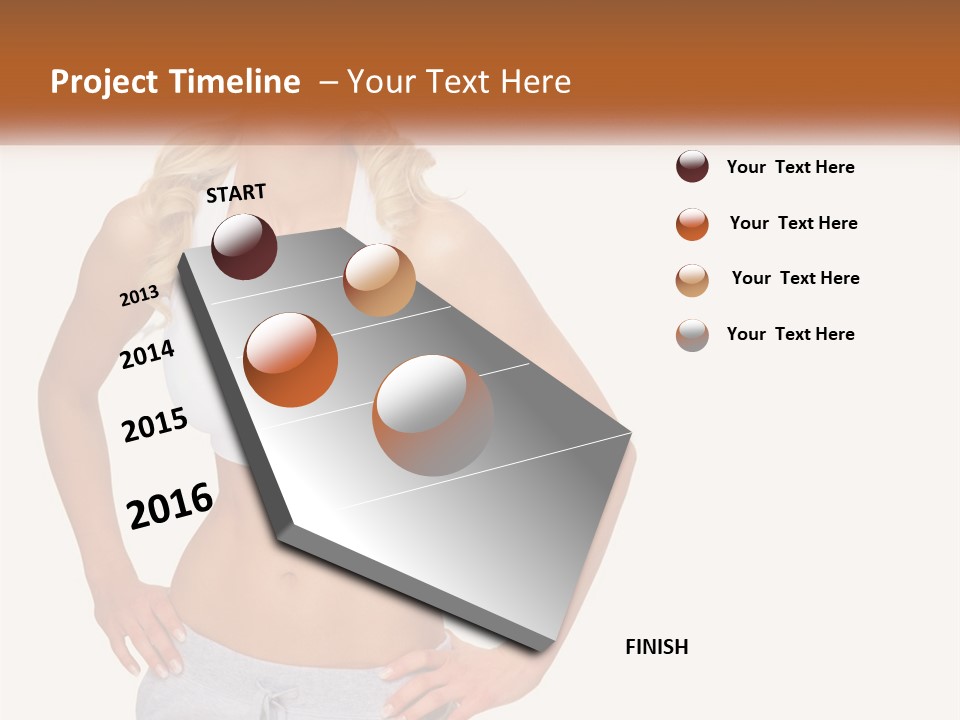 Project Timeline – Your Text Here

START

2013

2014

2015

2016

FINISH

Your Text Here

Your Text Here

Your Text Here

Your Text Here